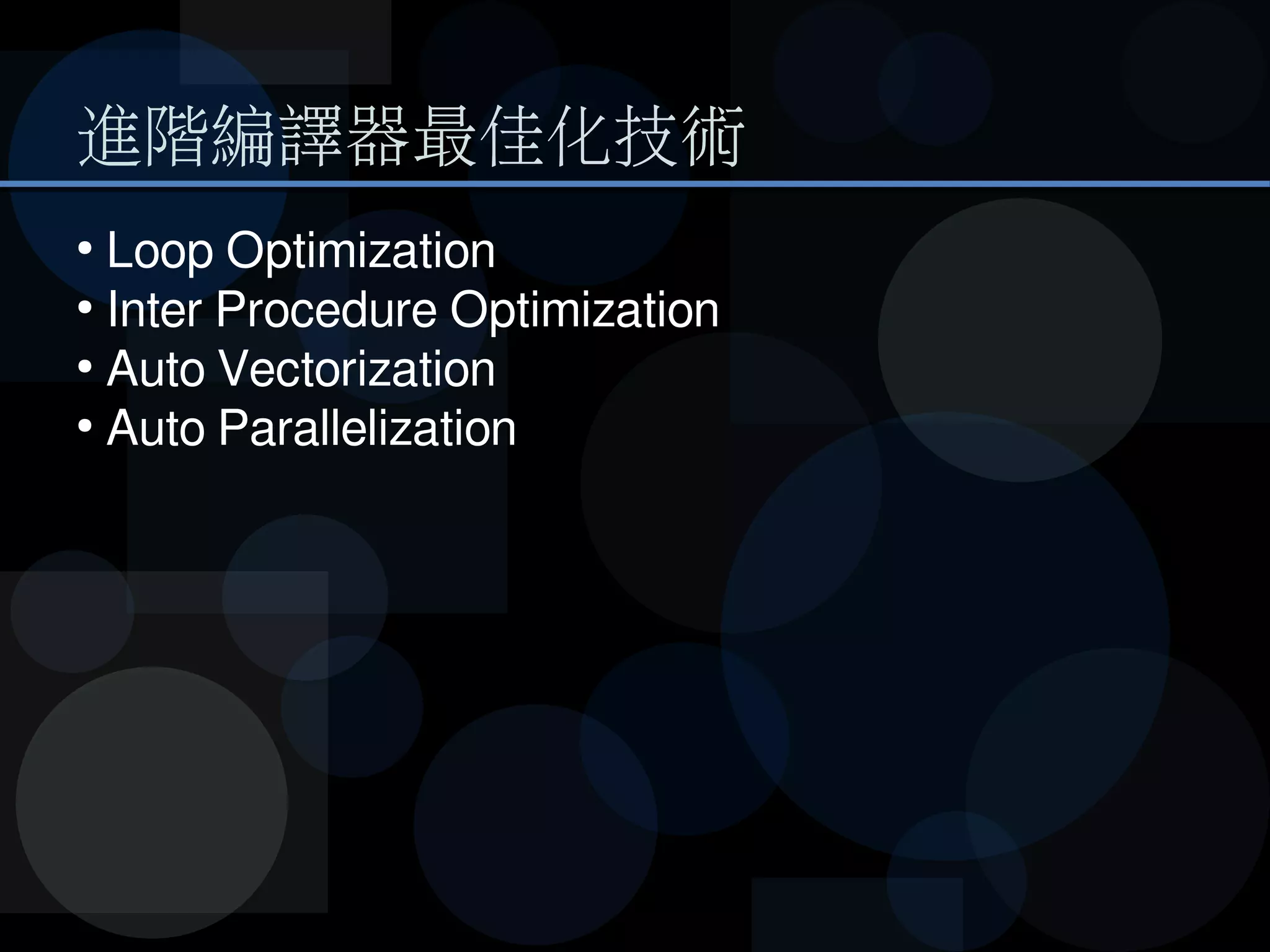 進階編譯器最佳化技術

• Loop Optimization
• Inter Procedure Optimization
• Auto Vectorization
• Auto Parallelization